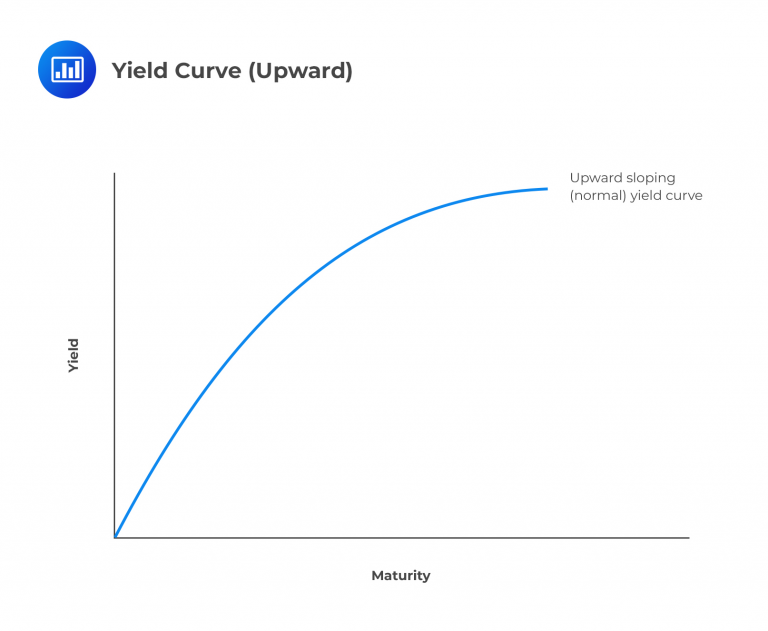 Yield Curve (Upward)

Upward sloping (normal) yield curve

Yield

Maturity